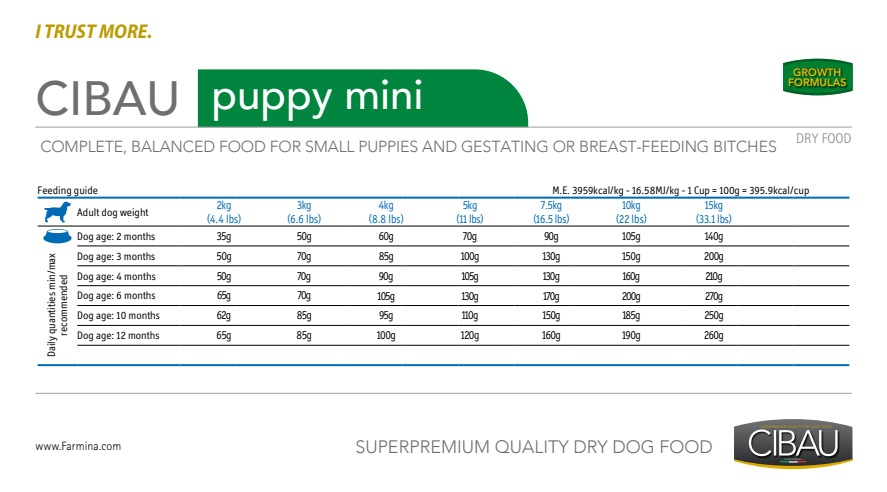 I TRUST MORE.

CIBAU puppy mini

GROWTH FORMULAS

COMPLETE, BALANCED FOOD FOR SMALL PUPPIES AND GESTATING OR BREAST-FEEDING BITCHES

DRY FOOD

Feeding guide

M.E. 3959kcal/kg - 16.58MJ/kg - 1 Cup = 100g = 395.9kcal/cup

Daily quantities min/max recommended

| Adult dog weight | 2kg (4.4 lbs) | 3kg (6.6 lbs) | 4kg (8.8 lbs) | 5kg (11 lbs) | 7.5kg (16.5 lbs) | 10kg (22 lbs) | 15kg (33.1 lbs) |
|---|---|---|---|---|---|---|---|
| Dog age: 2 months | 35g | 50g | 60g | 70g | 90g | 105g | 140g |
| Dog age: 3 months | 50g | 70g | 85g | 100g | 130g | 150g | 200g |
| Dog age: 4 months | 50g | 70g | 90g | 105g | 130g | 160g | 210g |
| Dog age: 6 months | 65g | 70g | 105g | 130g | 170g | 200g | 270g |
| Dog age: 10 months | 62g | 85g | 95g | 110g | 150g | 185g | 250g |
| Dog age: 12 months | 65g | 85g | 100g | 120g | 160g | 190g | 260g |

www.Farmina.com

SUPERPREMIUM QUALITY DRY DOG FOOD

CIBAU